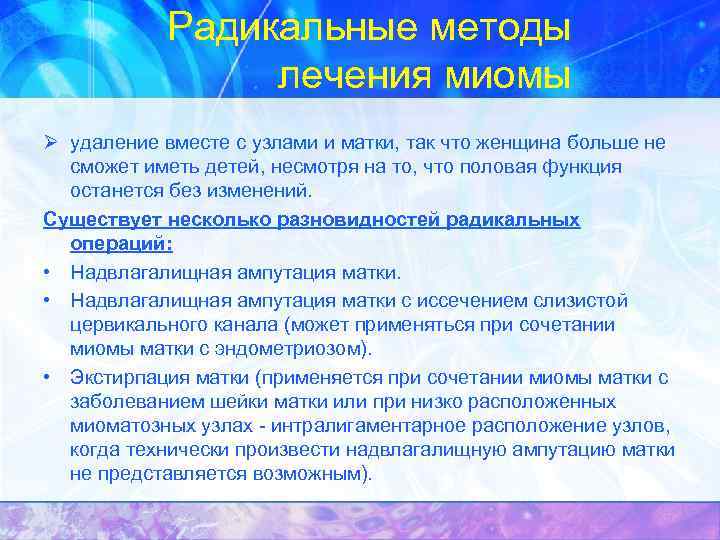 Радикальные методы лечения миомы

➢ удаление вместе с узлами и матки, так что женщина больше не сможет иметь детей, несмотря на то, что половая функция останется без изменений.

Существует несколько разновидностей радикальных операций:

• Надвлагалищная ампутация матки.
• Надвлагалищная ампутация матки с иссечением слизистой цервикального канала (может применяться при сочетании миомы матки с эндометриозом).
• Экстирпация матки (применяется при сочетании миомы матки с заболеванием шейки матки или при низко расположенных миоматозных узлах - интралигаментарное расположение узлов, когда технически произвести надвлагалищную ампутацию матки не представляется возможным).